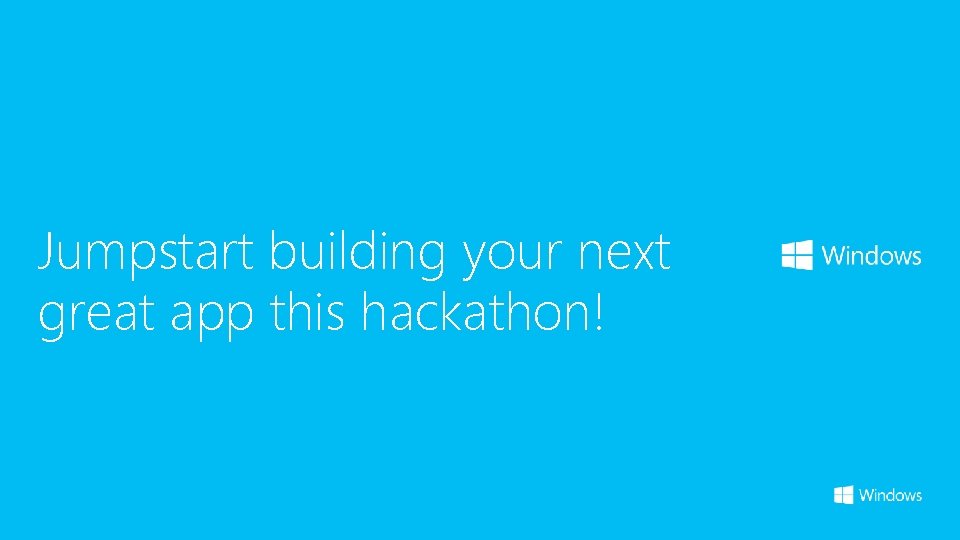 Jumpstart building your next great app this hackathon!

Windows

Windows